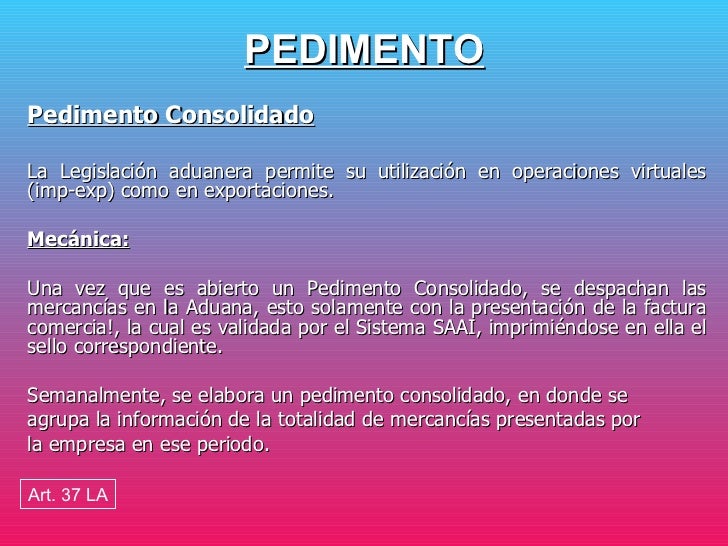 PEDIMENTO

Pedimento Consolidado

La Legislación aduanera permite su utilización en operaciones virtuales (imp-exp) como en exportaciones.

Mecánica:

Una vez que es abierto un Pedimento Consolidado, se despachan las mercancías en la Aduana, esto solamente con la presentación de la factura comercia!, la cual es validada por el Sistema SAAI, imprimiéndose en ella el sello correspondiente.

Semanalmente, se elabora un pedimento consolidado, en donde se agrupa la información de la totalidad de mercancías presentadas por la empresa en ese periodo.

Art. 37 LA